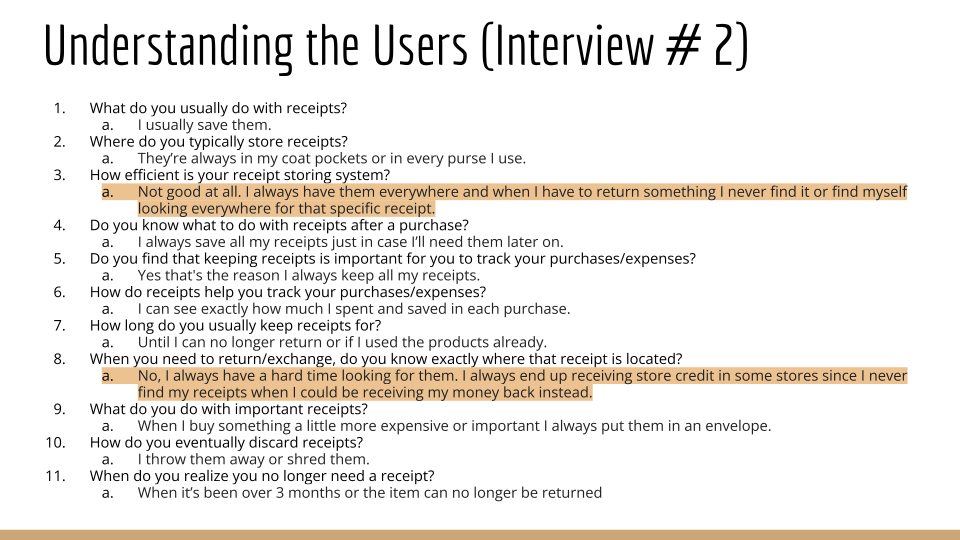 Understanding the Users (Interview # 2)

1. What do you usually do with receipts?
 a. I usually save them.
2. Where do you typically store receipts?
 a. They're always in my coat pockets or in every purse I use.
3. How efficient is your receipt storing system?
 a. Not good at all. I always have them everywhere and when I have to return something I never find it or find myself looking everywhere for that specific receipt.
4. Do you know what to do with receipts after a purchase?
 a. I always save all my receipts just in case I'll need them later on.
5. Do you find that keeping receipts is important for you to track your purchases/expenses?
 a. Yes that's the reason I always keep all my receipts.
6. How do receipts help you track your purchases/expenses?
 a. I can see exactly how much I spent and saved in each purchase.
7. How long do you usually keep receipts for?
 a. Until I can no longer return or if I used the products already.
8. When you need to return/exchange, do you know exactly where that receipt is located?
 a. No, I always have a hard time looking for them. I always end up receiving store credit in some stores since I never find my receipts when I could be receiving my money back instead.
9. What do you do with important receipts?
 a. When I buy something a little more expensive or important I always put them in an envelope.
10. How do you eventually discard receipts?
 a. I throw them away or shred them.
11. When do you realize you no longer need a receipt?
 a. When it's been over 3 months or the item can no longer be returned